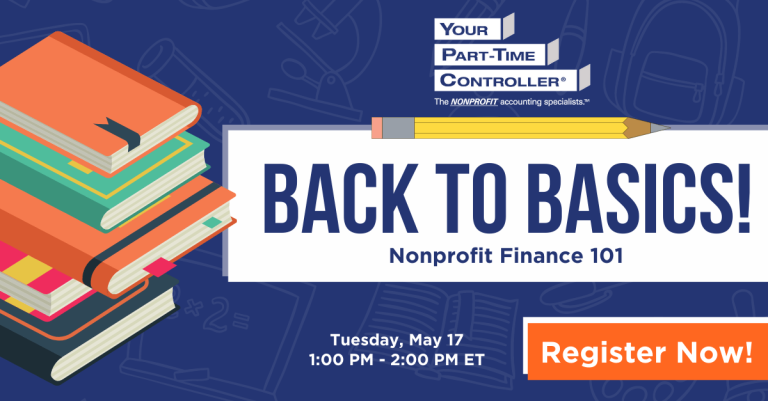 YOUR
PART-TIME
CONTROLLER®
The NONPROFIT accounting specialists.™

BACK TO BASICS!
Nonprofit Finance 101

Tuesday, May 17
1:00 PM - 2:00 PM ET

Register Now!